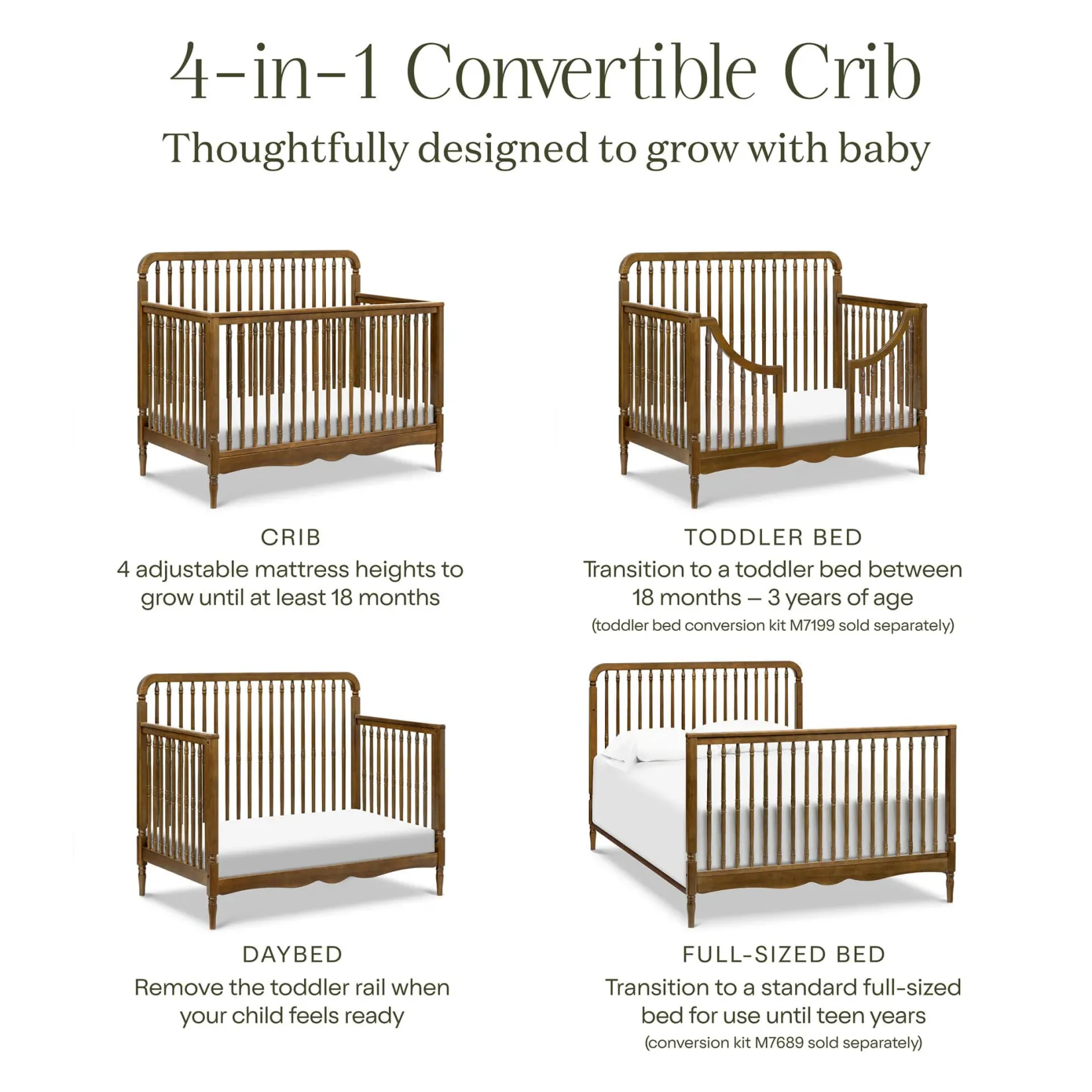 4-in-1 Convertible Crib
Thoughtfully designed to grow with baby

CRIB
4 adjustable mattress heights to grow until at least 18 months

TODDLER BED
Transition to a toddler bed between 18 months – 3 years of age
(toddler bed conversion kit M7199 sold separately)

DAYBED
Remove the toddler rail when your child feels ready

FULL-SIZED BED
Transition to a standard full-sized bed for use until teen years
(conversion kit M7689 sold separately)